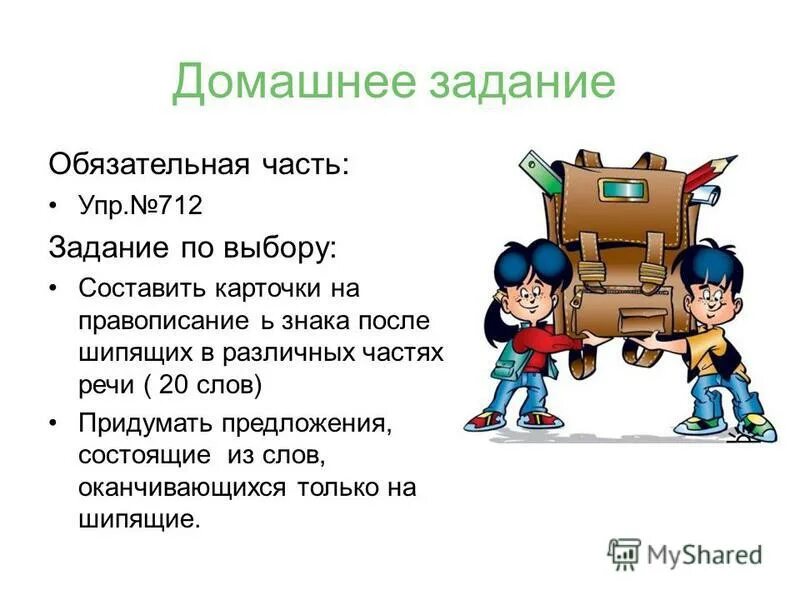 Домашнее задание

Обязательная часть:

• Упр.№712

Задание по выбору:

• Составить карточки на правописание ь знака после шипящих в различных частях речи ( 20 слов)

• Придумать предложения, состоящие из слов, оканчивающихся только на шипящие.

MyShared